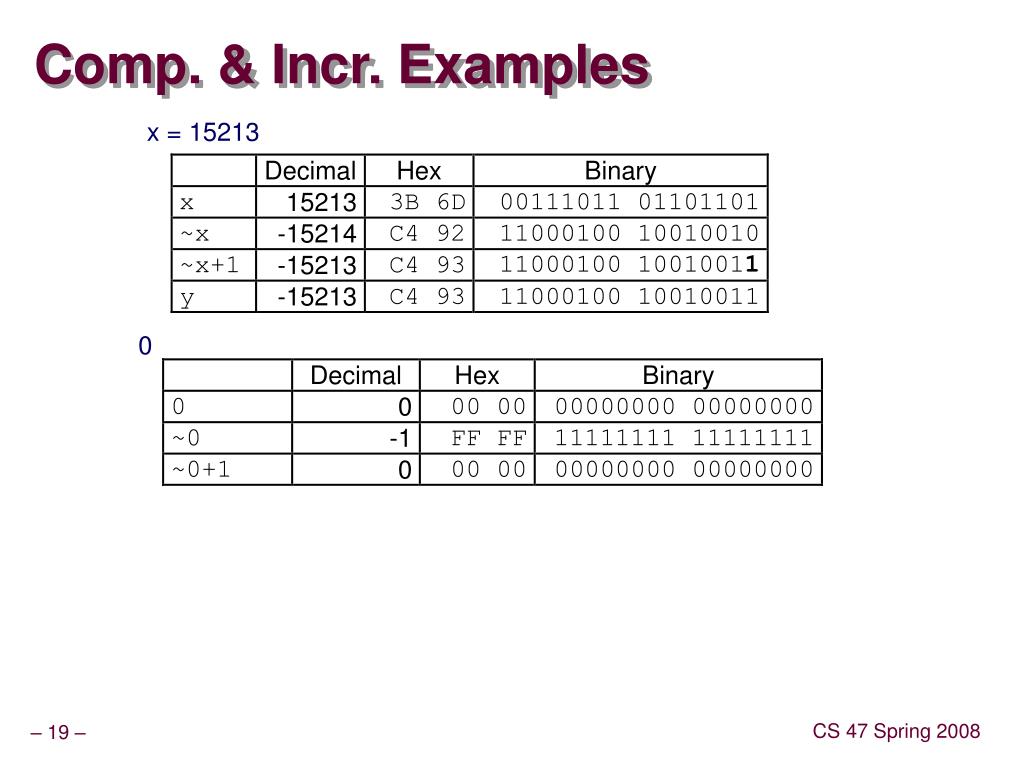 Comp. & Incr. Examples

x = 15213

| | Decimal | Hex | Binary |
|---|---|---|---|
| x | 15213 | 3B 6D | 00111011 01101101 |
| ~x | -15214 | C4 92 | 11000100 10010010 |
| ~x+1 | -15213 | C4 93 | 11000100 10010011 |
| y | -15213 | C4 93 | 11000100 10010011 |

0

| | Decimal | Hex | Binary |
|---|---|---|---|
| 0 | 0 | 00 00 | 00000000 00000000 |
| ~0 | -1 | FF FF | 11111111 11111111 |
| ~0+1 | 0 | 00 00 | 00000000 00000000 |

– 19 –

CS 47 Spring 2008